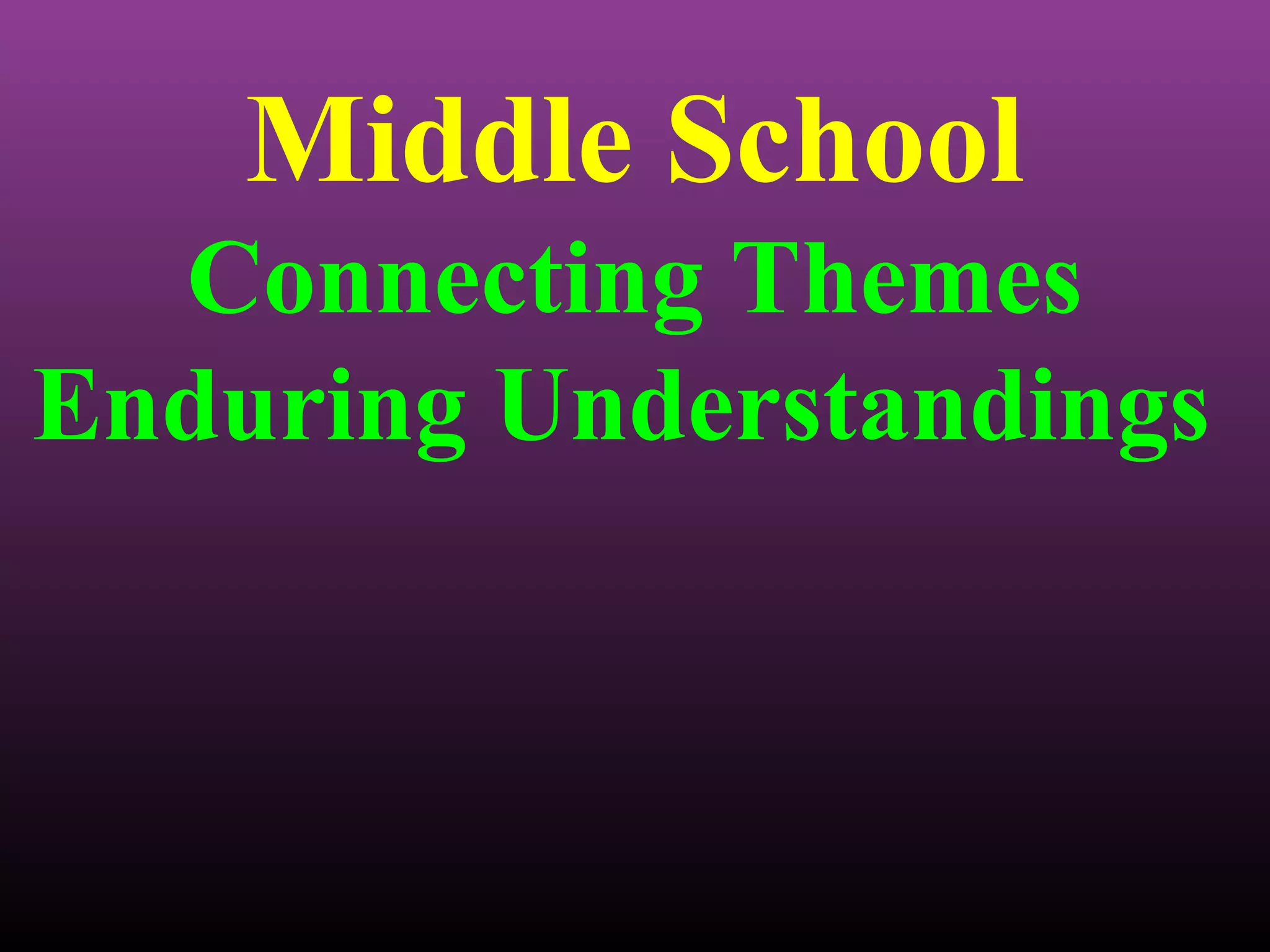 Middle School
Connecting Themes
Enduring Understandings